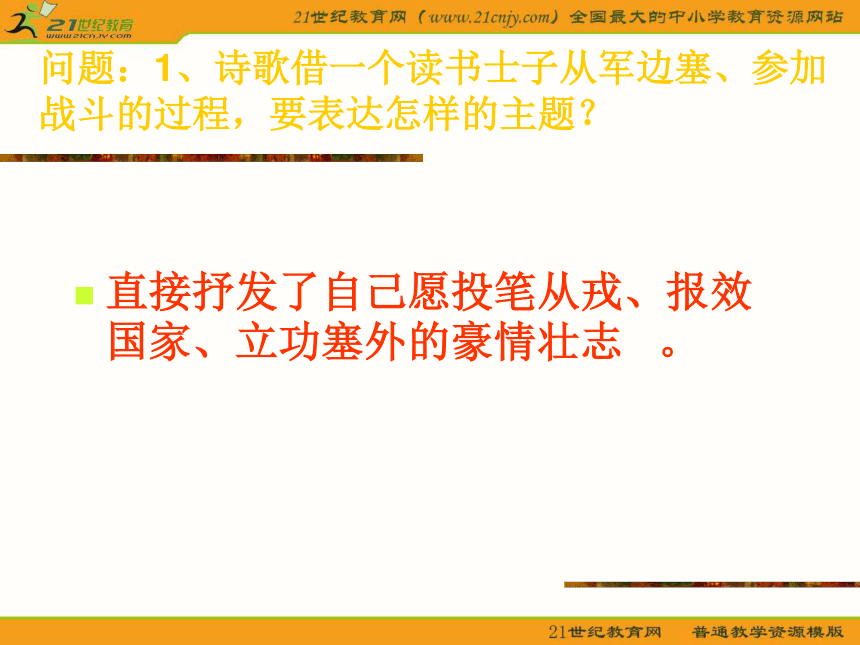 21世纪教育
www.21cnjy.com

21世纪教育网（www.21cnjy.com）全国最大的中小学教育资源网站

问题：1、诗歌借一个读书士子从军边塞、参加战斗的过程，要表达怎样的主题？

直接抒发了自己愿投笔从戎、报效国家、立功塞外的豪情壮志 。

21世纪教育网 普通教学资源模版